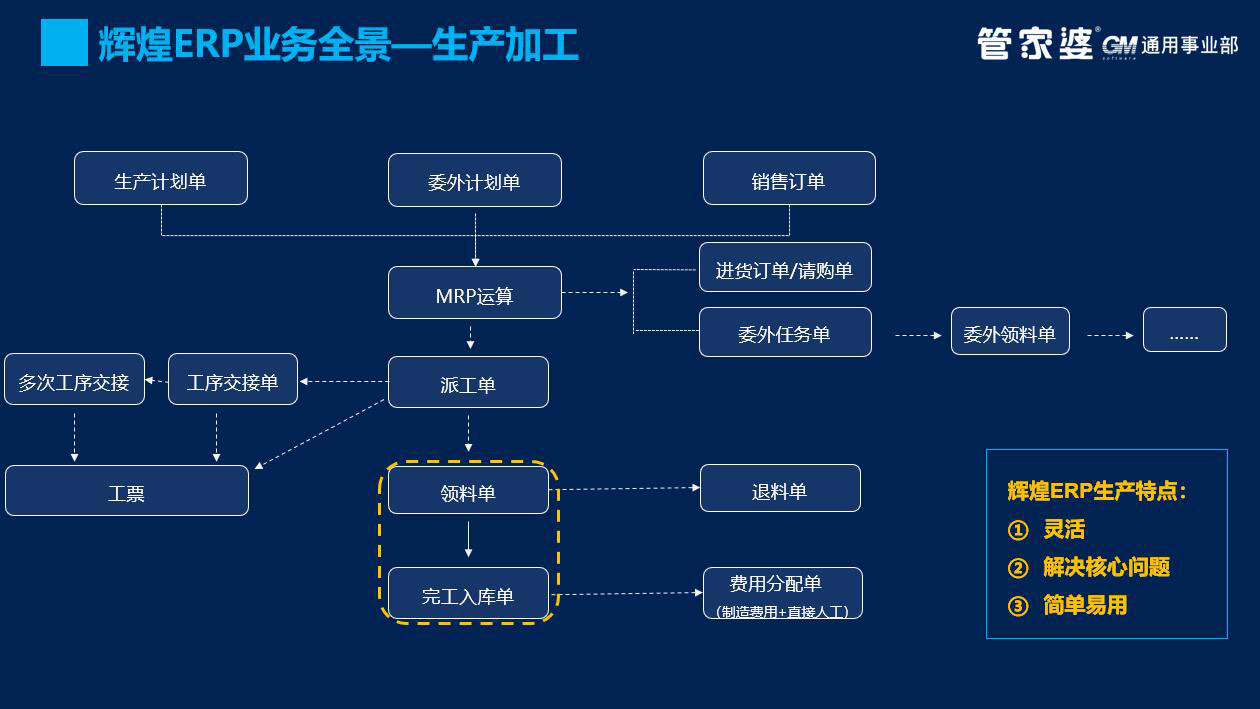 辉煌ERP业务全景—生产加工

管家婆® GM software 通用事业部

生产计划单

委外计划单

销售订单

MRP运算

进货订单/请购单

委外任务单

委外领料单

......

多次工序交接

工序交接单

派工单

工票

领料单

退料单

完工入库单

费用分配单
(制造费用+直接人工)

辉煌ERP生产特点:
① 灵活
② 解决核心问题
③ 简单易用